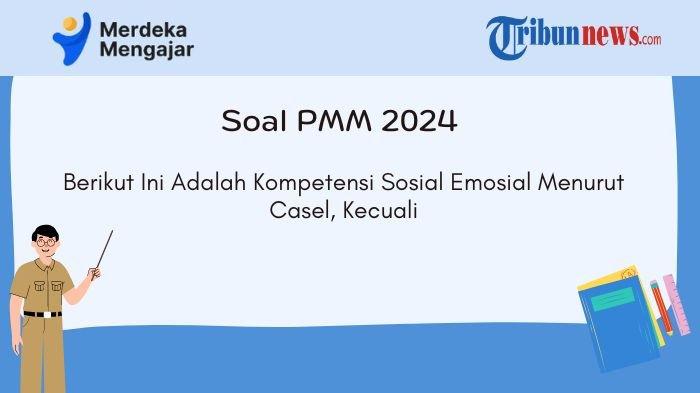 Merdeka Mengajar

Tribunnews.com

Soal PMM 2024

Berikut Ini Adalah Kompetensi Sosial Emosial Menurut Casel, Kecuali